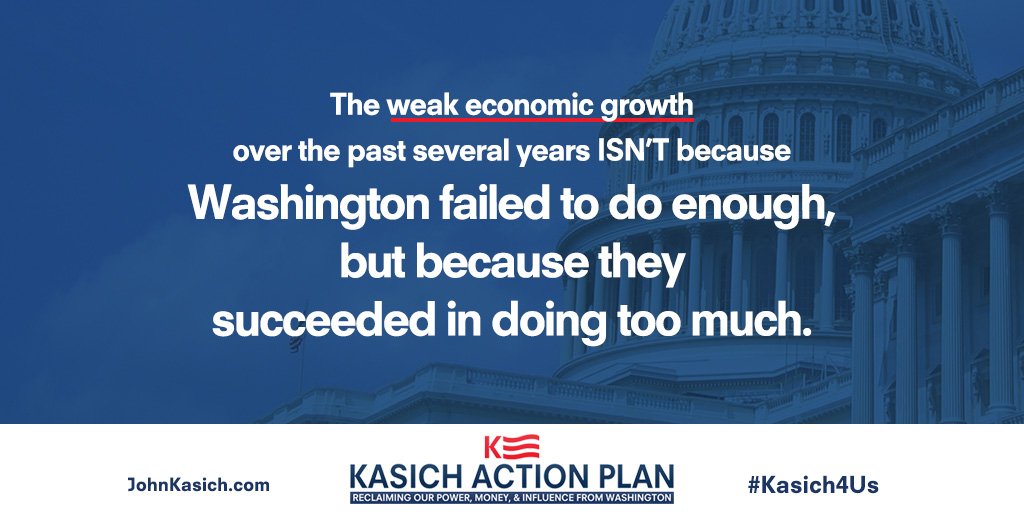 The weak economic growth over the past several years ISN'T because Washington failed to do enough, but because they succeeded in doing too much.

JohnKasich.com

K

KASICH ACTION PLAN

RECLAIMING OUR POWER, MONEY, & INFLUENCE FROM WASHINGTON

#Kasich4Us